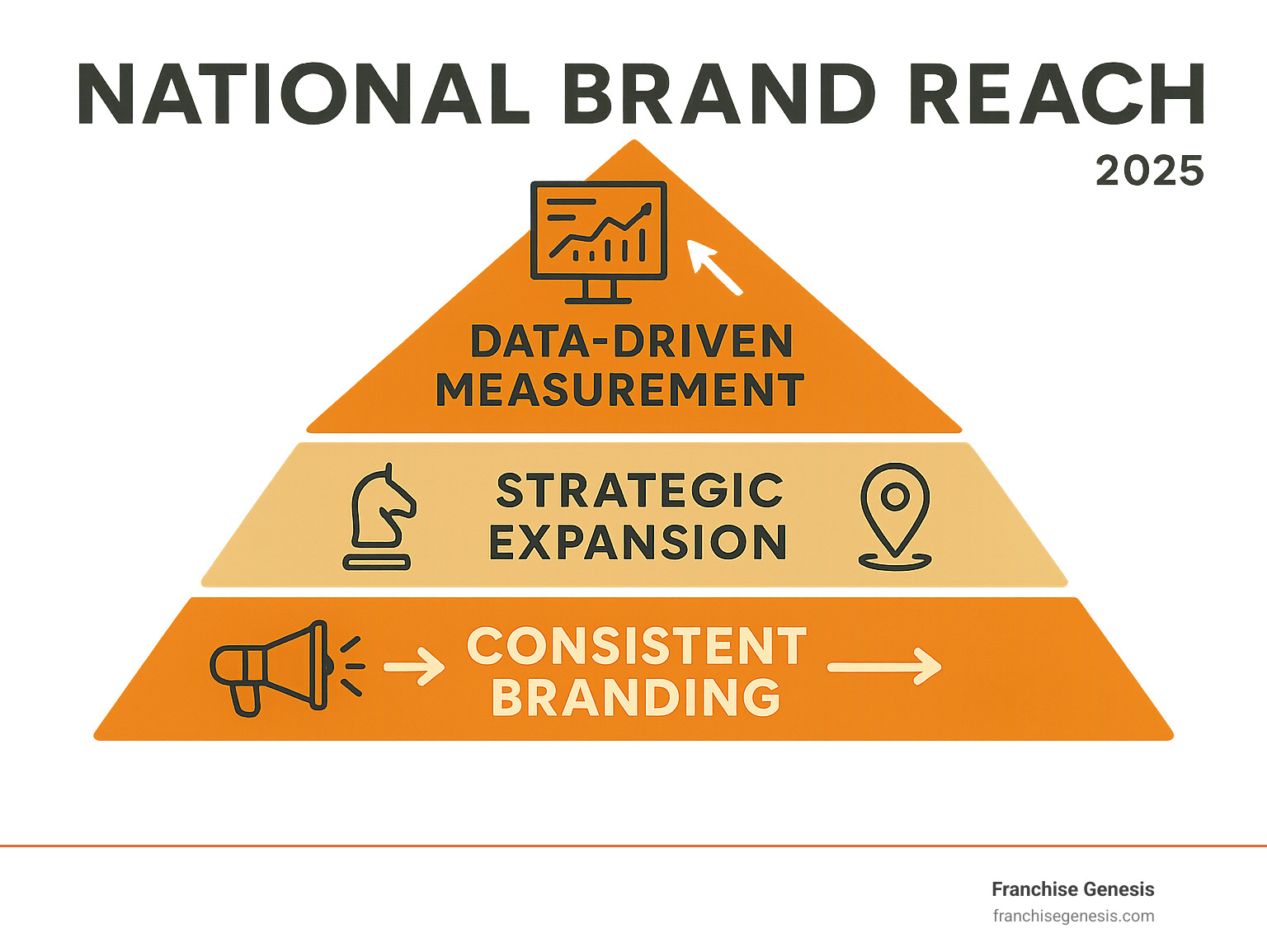 NATIONAL BRAND REACH
2025

DATA-DRIVEN MEASUREMENT

STRATEGIC EXPANSION

CONSISTENT BRANDING

Franchise Genesis
franchisegenesis.com